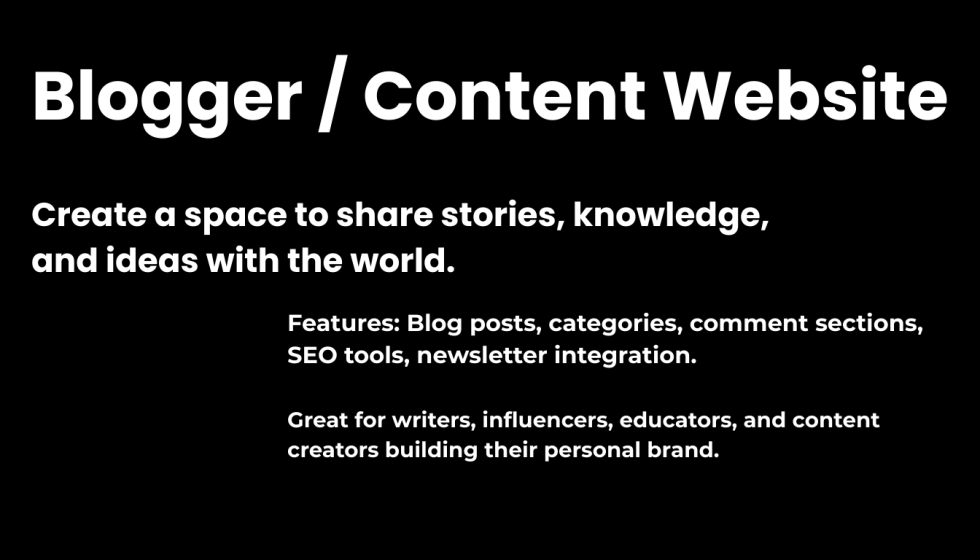 Blogger / Content Website

Create a space to share stories, knowledge, and ideas with the world.

Features: Blog posts, categories, comment sections, SEO tools, newsletter integration.

Great for writers, influencers, educators, and content creators building their personal brand.